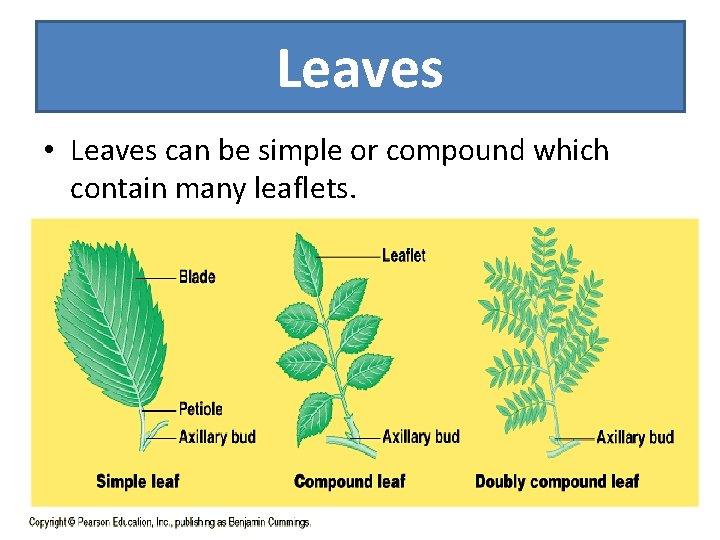 Leaves

• Leaves can be simple or compound which contain many leaflets.

Blade
Petiole
Axillary bud
Simple leaf

Leaflet
Axillary bud
Compound leaf

Axillary bud
Doubly compound leaf

Copyright © Pearson Education, Inc., publishing as Benjamin Cummings.